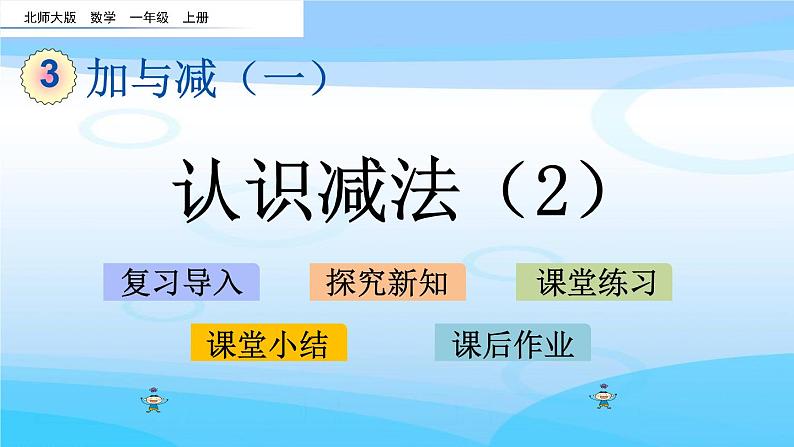 北师大版 数学 一年级 上册

3 加与减（一）

认识减法（2）

复习导入

探究新知

课堂练习

课堂小结

课后作业